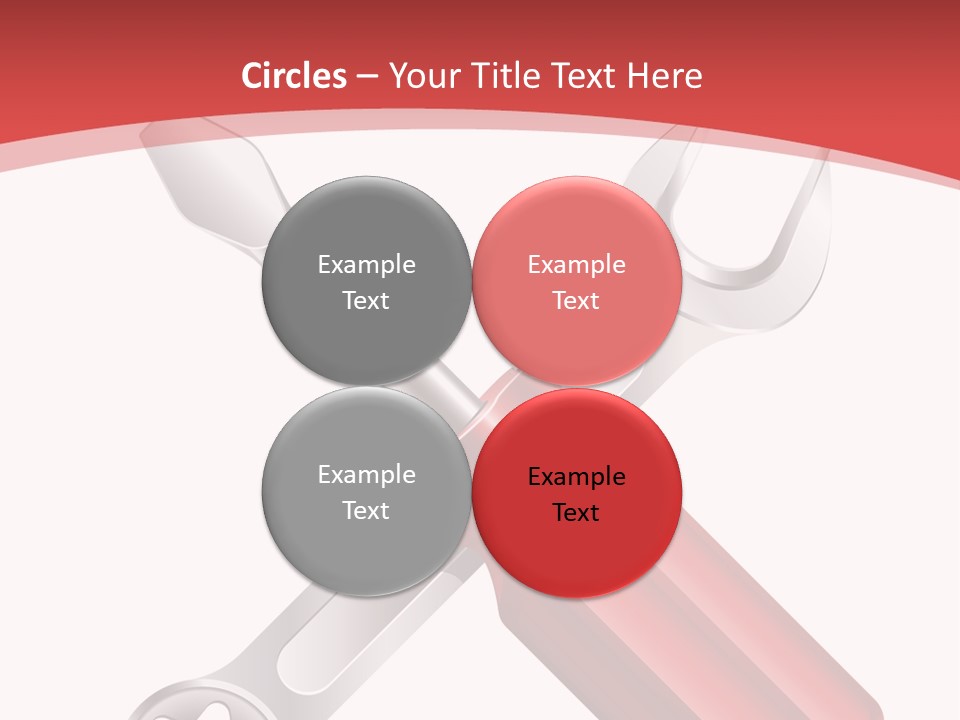 Circles – Your Title Text Here

Example Text

Example Text

Example Text

Example Text